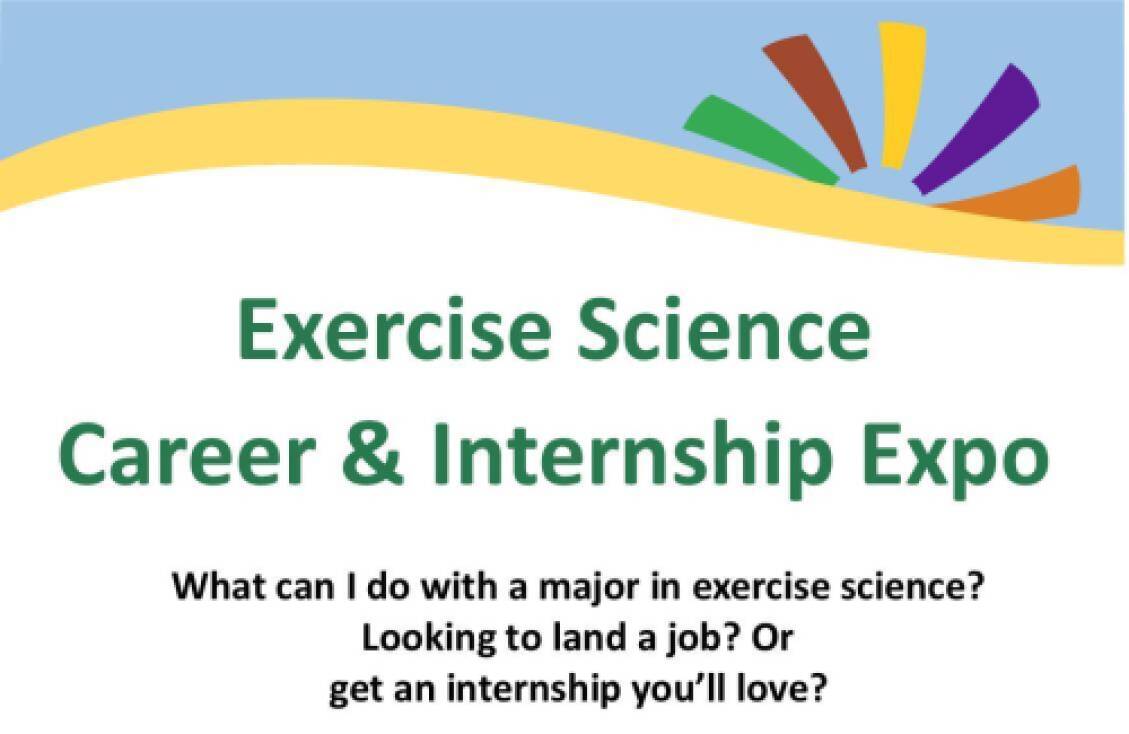 Exercise Science
Career & Internship Expo

What can I do with a major in exercise science?
Looking to land a job? Or
get an internship you'll love?